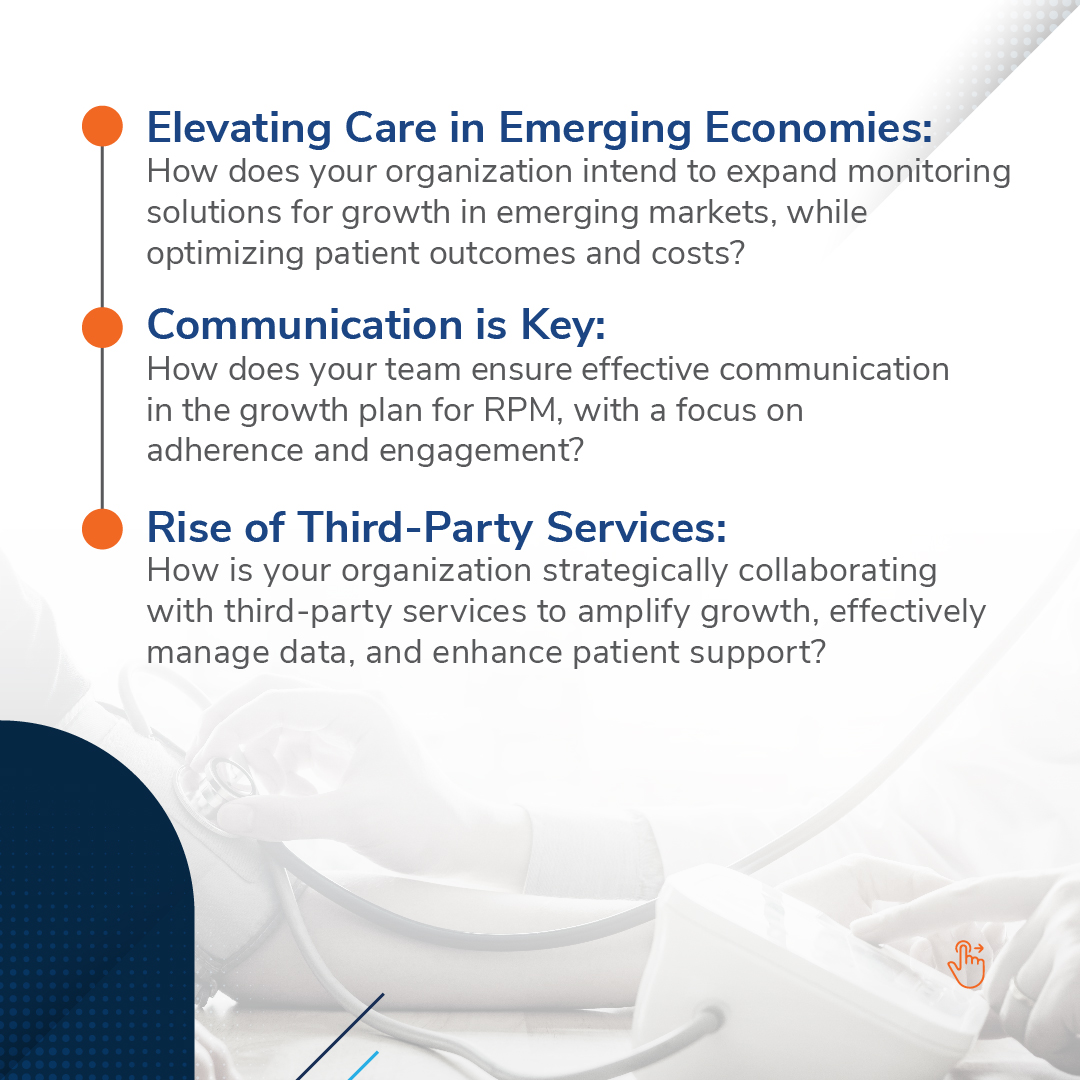 Elevating Care in Emerging Economies:
How does your organization intend to expand monitoring solutions for growth in emerging markets, while optimizing patient outcomes and costs?

Communication is Key:
How does your team ensure effective communication in the growth plan for RPM, with a focus on adherence and engagement?

Rise of Third-Party Services:
How is your organization strategically collaborating with third-party services to amplify growth, effectively manage data, and enhance patient support?